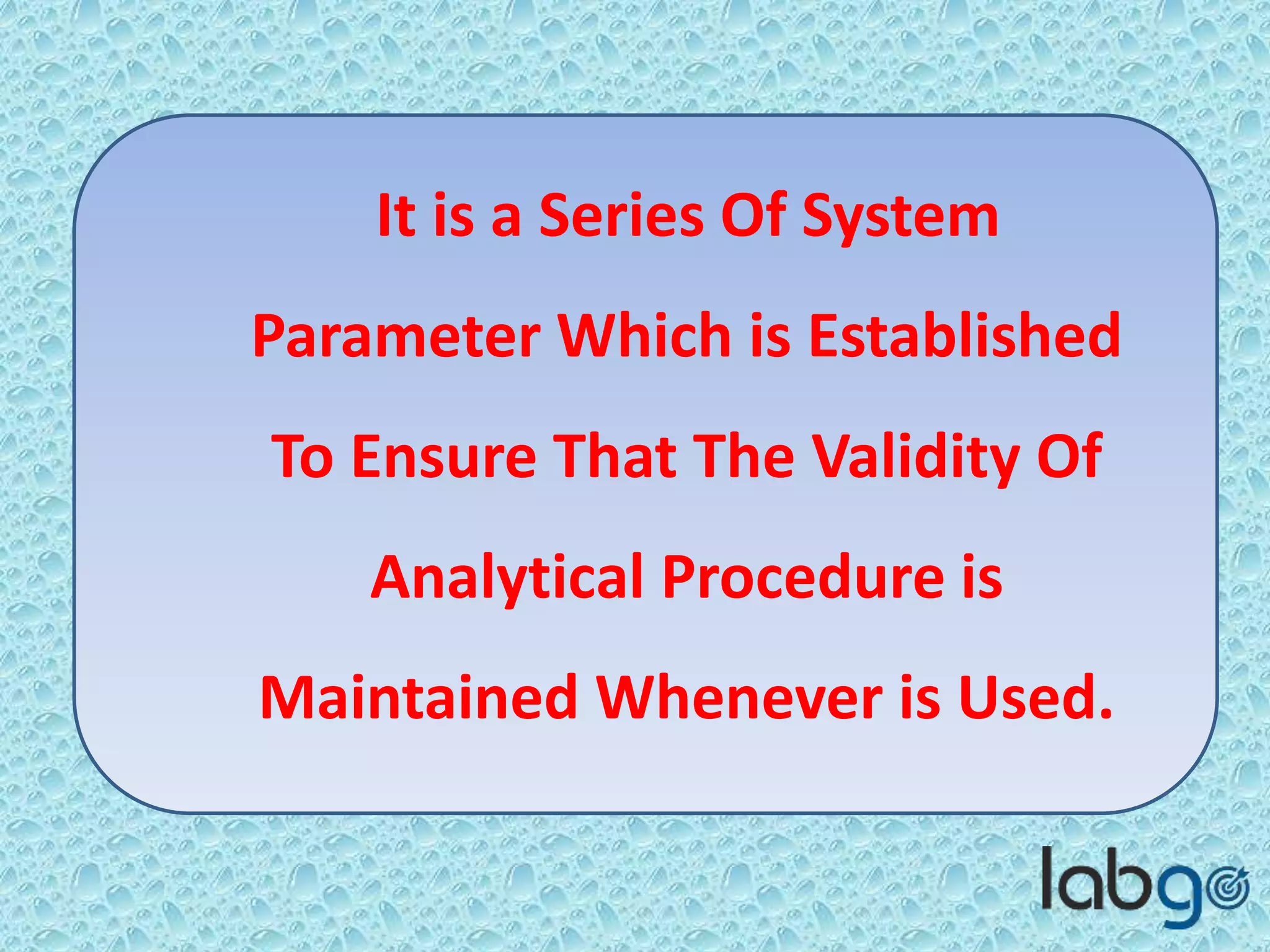 It is a Series Of System Parameter Which is Established To Ensure That The Validity Of Analytical Procedure is Maintained Whenever is Used.

labgo